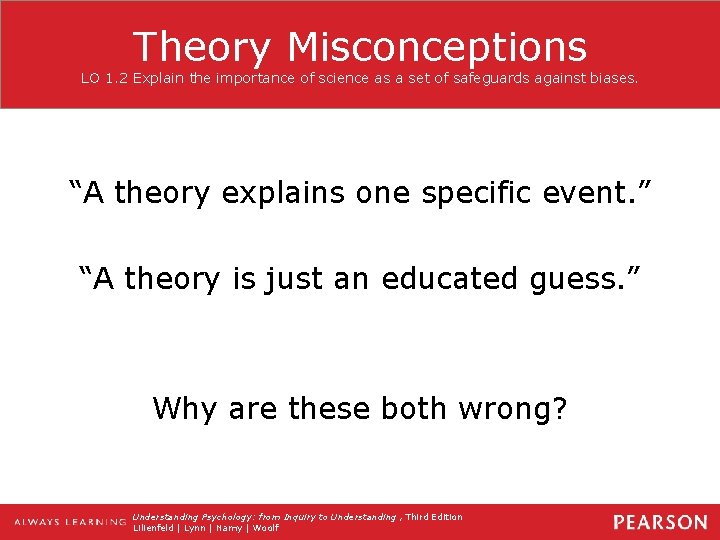 Theory Misconceptions
LO 1.2 Explain the importance of science as a set of safeguards against biases.

“A theory explains one specific event.”

“A theory is just an educated guess.”

Why are these both wrong?

ALWAYS LEARNING Understanding Psychology: from Inquiry to Understanding , Third Edition
Lilienfeld | Lynn | Namy | Woolf

PEARSON